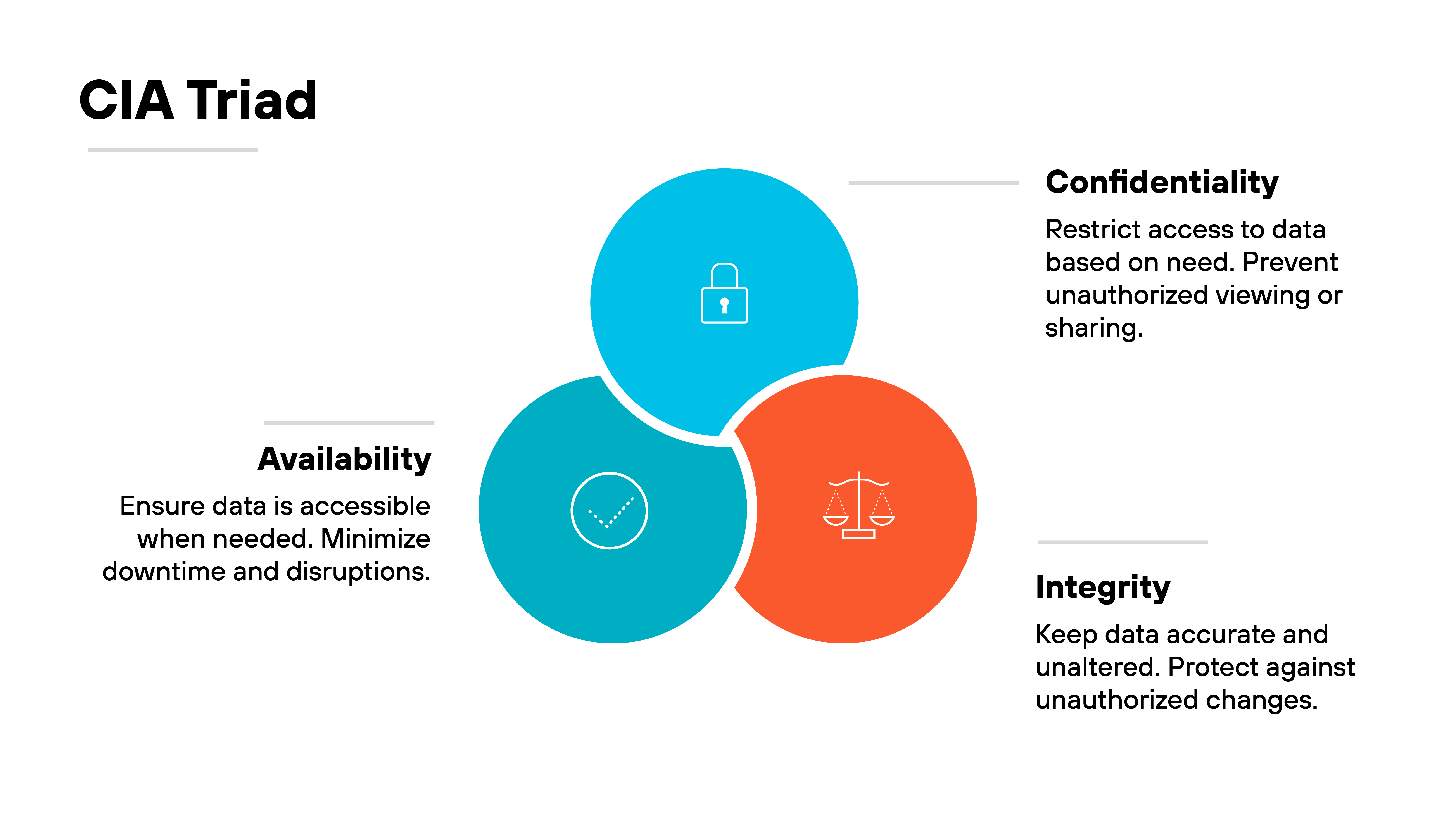 CIA Triad

Confidentiality

Restrict access to data based on need. Prevent unauthorized viewing or sharing.

Availability

Ensure data is accessible when needed. Minimize downtime and disruptions.

Integrity

Keep data accurate and unaltered. Protect against unauthorized changes.